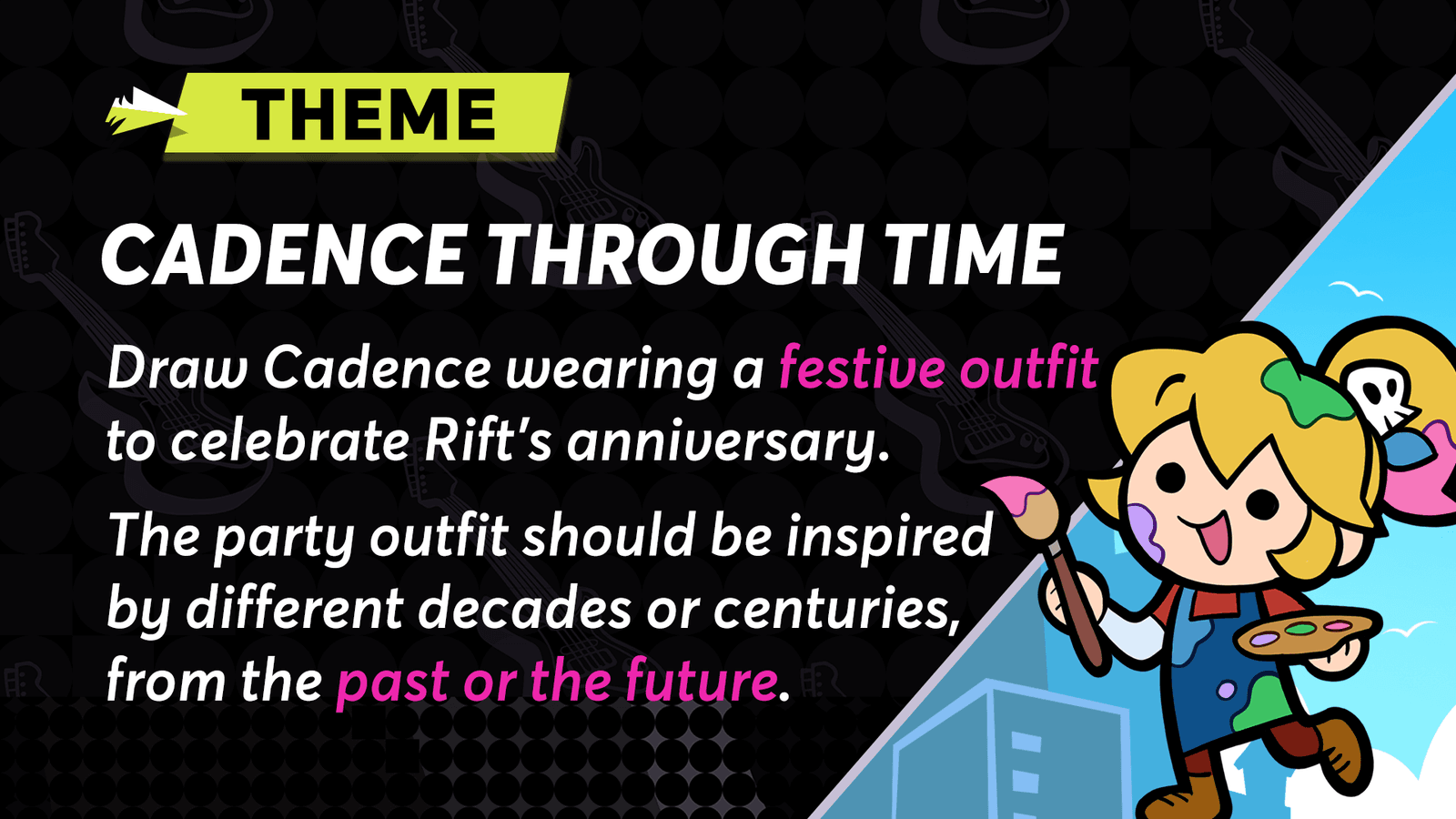 THEME

CADENCE THROUGH TIME

Draw Cadence wearing a festive outfit to celebrate Rift's anniversary.

The party outfit should be inspired by different decades or centuries, from the past or the future.